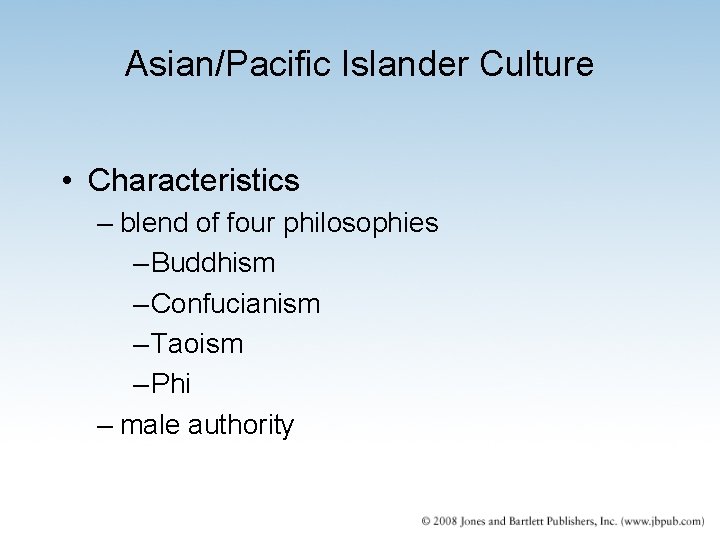 Asian/Pacific Islander Culture

• Characteristics
– blend of four philosophies
–Buddhism
–Confucianism
–Taoism
–Phi
– male authority

© 2008 Jones and Bartlett Publishers, Inc. (www.jbpub.com)